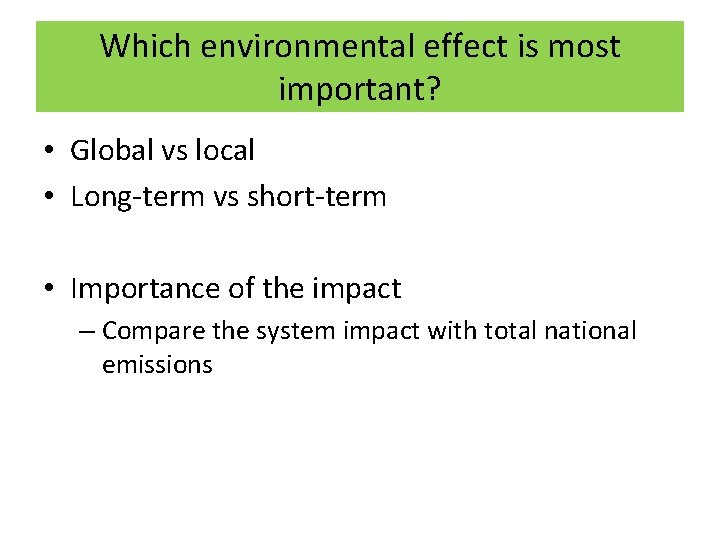 Which environmental effect is most important?

• Global vs local
• Long-term vs short-term

• Importance of the impact
– Compare the system impact with total national emissions